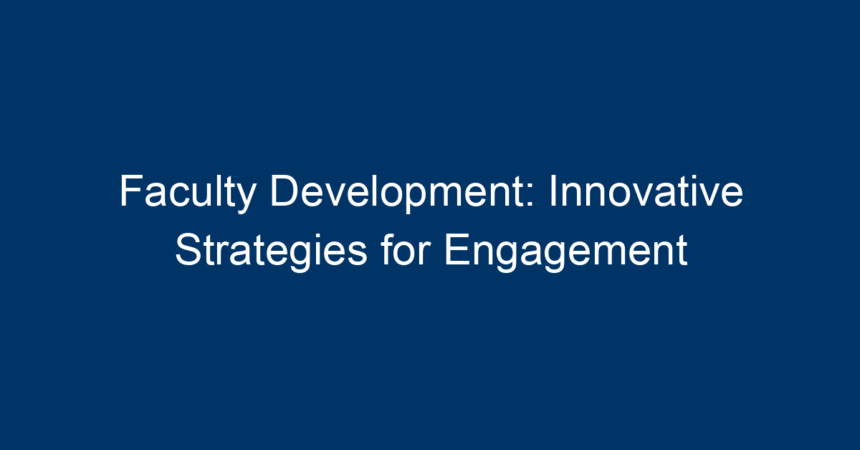 Faculty Development: Innovative Strategies for Engagement